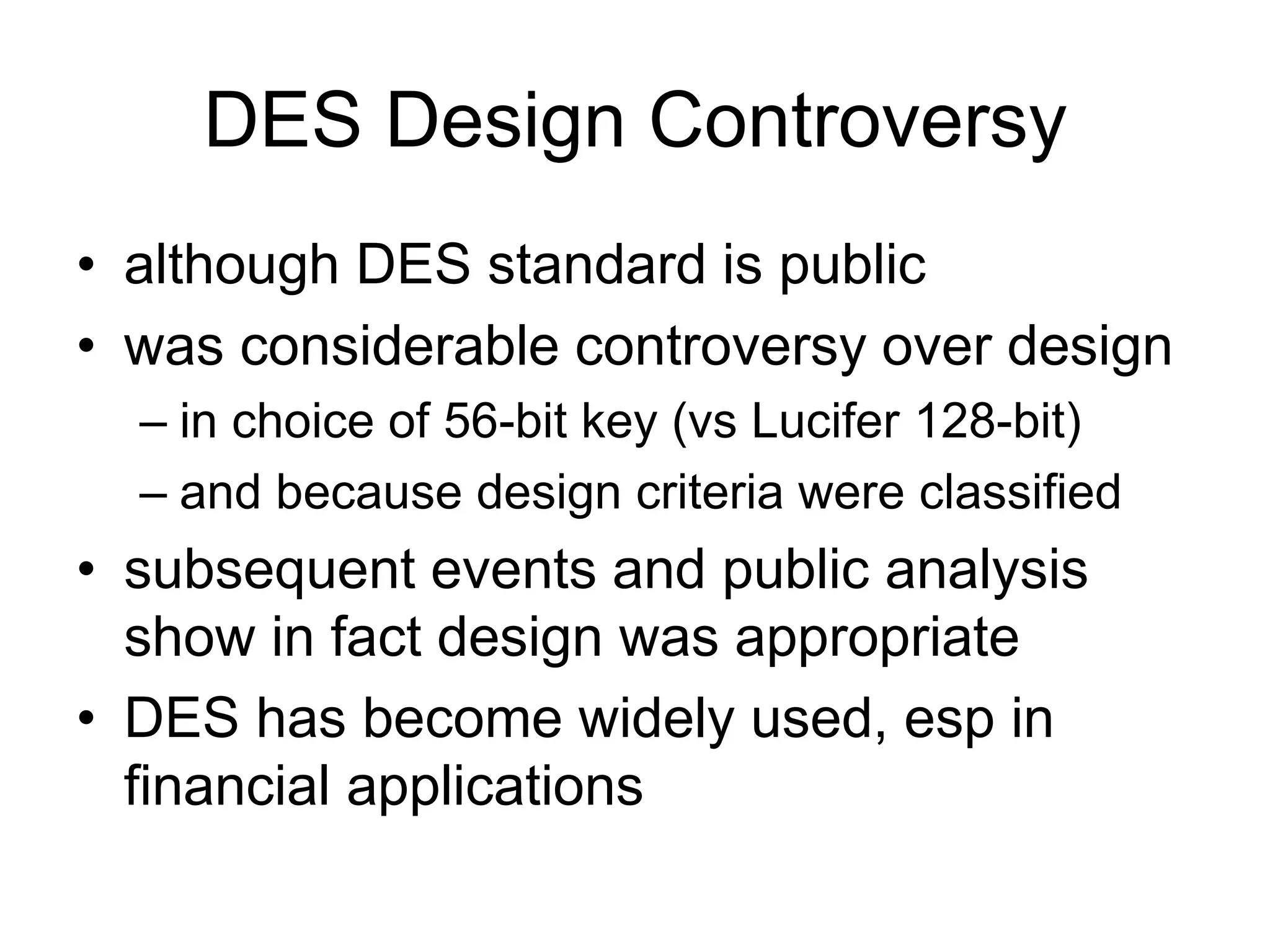 DES Design Controversy

• although DES standard is public
• was considerable controversy over design
– in choice of 56-bit key (vs Lucifer 128-bit)
– and because design criteria were classified
• subsequent events and public analysis show in fact design was appropriate
• DES has become widely used, esp in financial applications